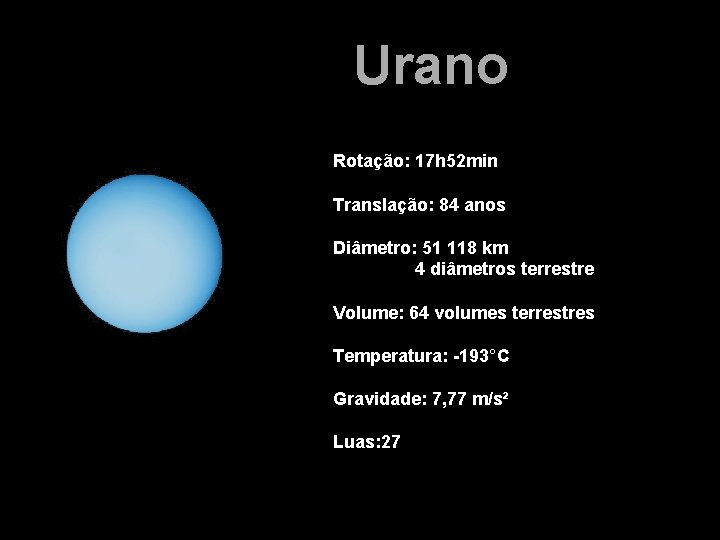 Urano

Rotação: 17h52min

Translação: 84 anos

Diâmetro: 51 118 km
4 diâmetros terrestre

Volume: 64 volumes terrestres

Temperatura: -193°C

Gravidade: 7,77 m/s²

Luas:27